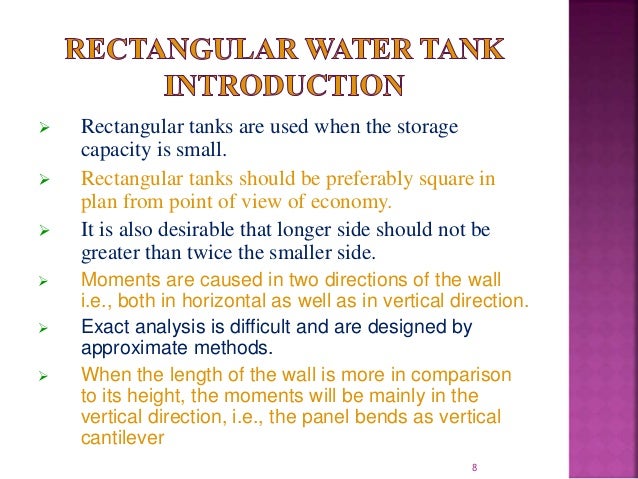 RECTANGULAR WATER TANK INTRODUCTION

➢ Rectangular tanks are used when the storage capacity is small.

➢ Rectangular tanks should be preferably square in plan from point of view of economy.

➢ It is also desirable that longer side should not be greater than twice the smaller side.

➢ Moments are caused in two directions of the wall i.e., both in horizontal as well as in vertical direction.

➢ Exact analysis is difficult and are designed by approximate methods.

➢ When the length of the wall is more in comparison to its height, the moments will be mainly in the vertical direction, i.e., the panel bends as vertical cantilever

8